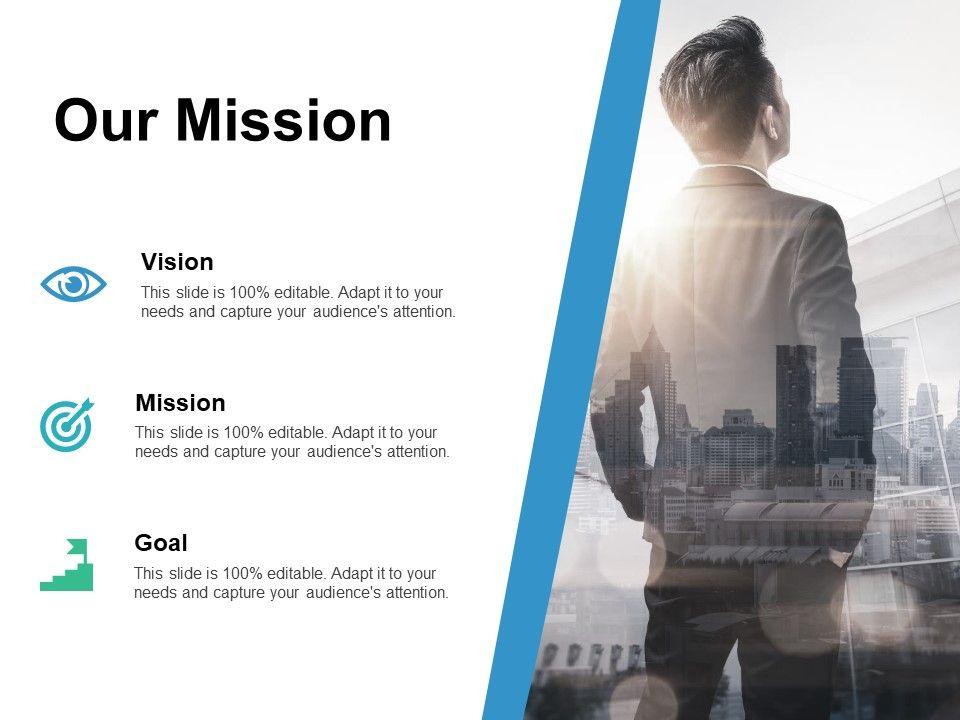 Our Mission

Vision

This slide is 100% editable. Adapt it to your needs and capture your audience's attention.

Mission

This slide is 100% editable. Adapt it to your needs and capture your audience's attention.

Goal

This slide is 100% editable. Adapt it to your needs and capture your audience's attention.